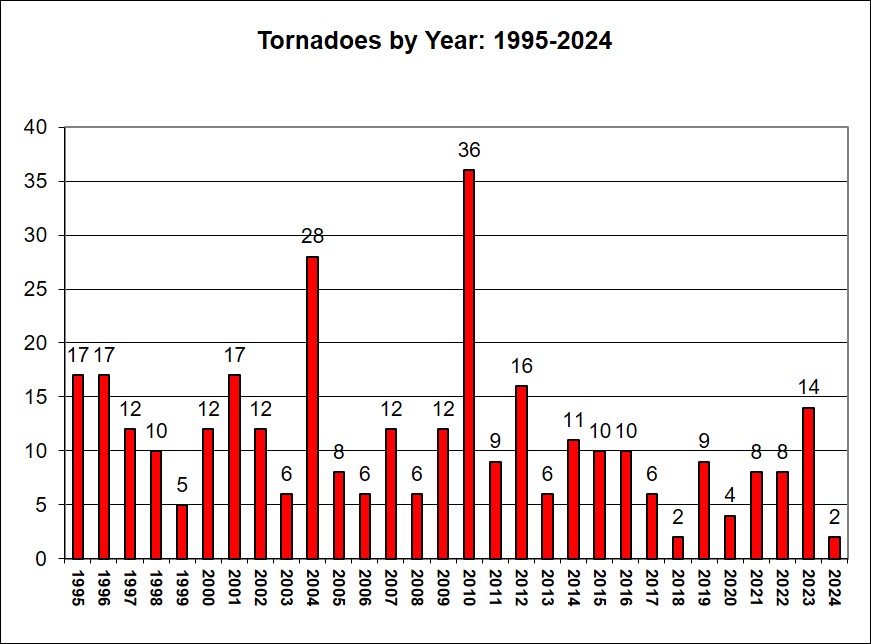 Tornadoes by Year: 1995-2024

40
35
30
25
20
15
10
5
0

17 17 12 10 5 12 17 12 6 28 8 6 12 6 12 36 9 16 6 11 10 10 6 2 9 4 8 8 14 2

1995 1996 1997 1998 1999 2000 2001 2002 2003 2004 2005 2006 2007 2008 2009 2010 2011 2012 2013 2014 2015 2016 2017 2018 2019 2020 2021 2022 2023 2024